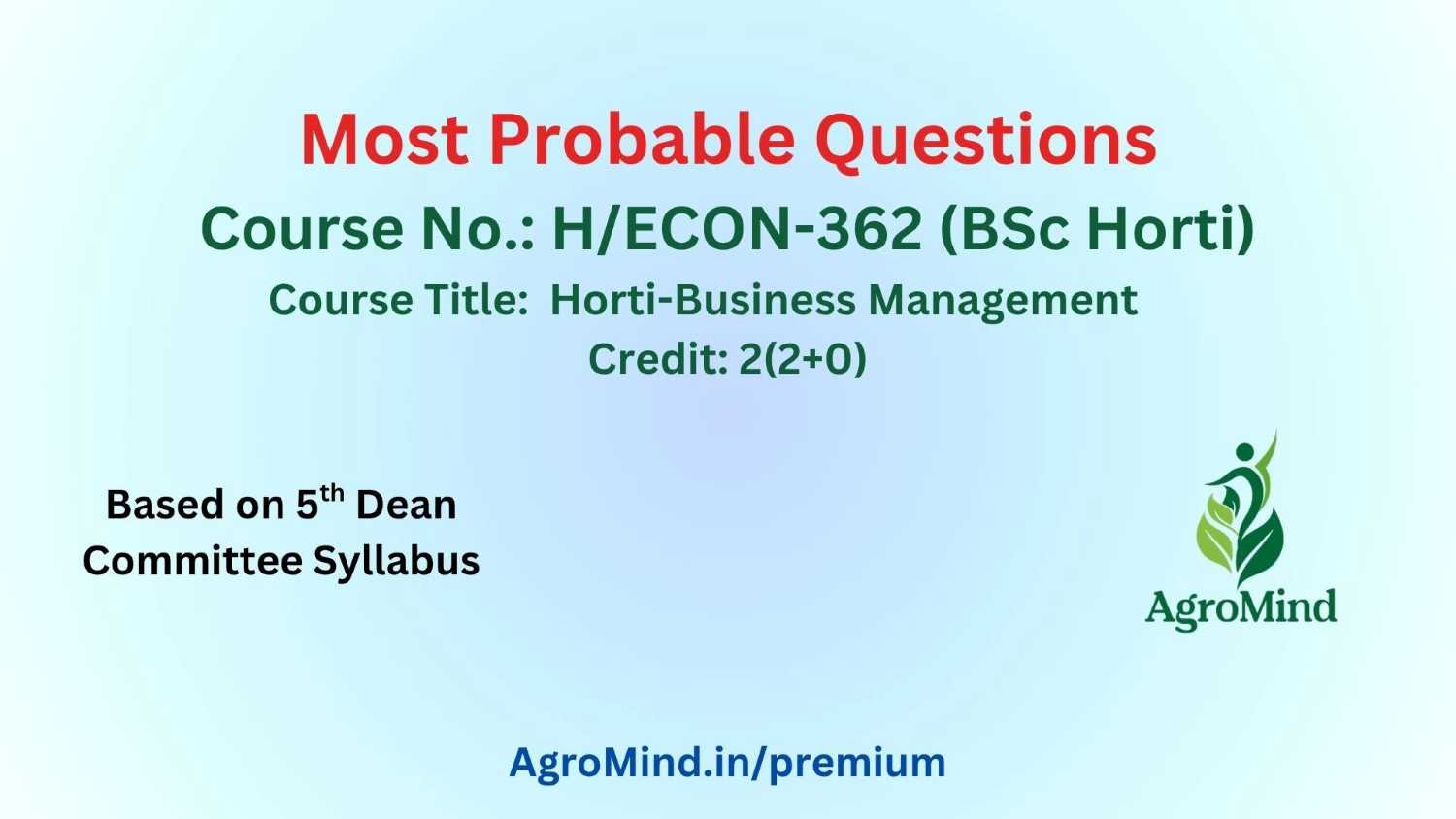 Most Probable Questions

Course No.: H/ECON-362 (BSc Horti)

Course Title: Horti-Business Management

Credit: 2(2+0)

Based on 5$^{th}$ Dean Committee Syllabus

AgroMind

AgroMind.in/premium